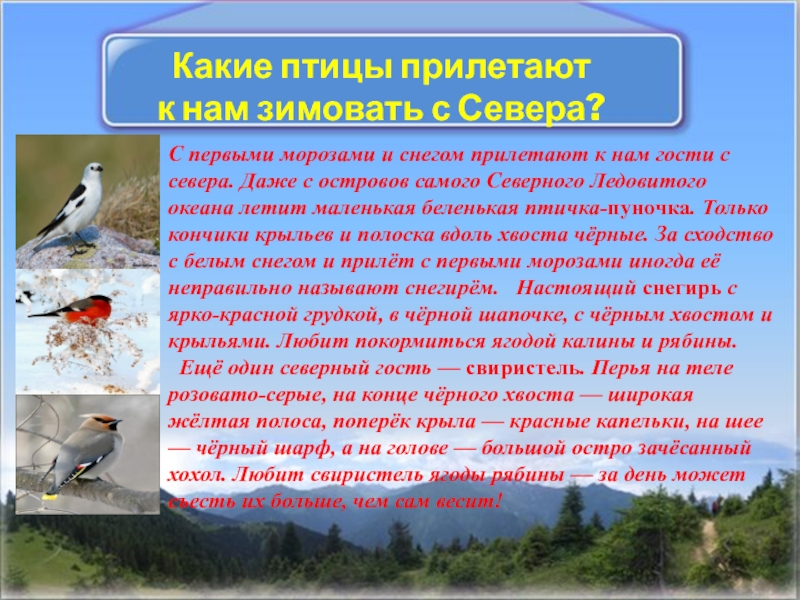 Какие птицы прилетают к нам зимовать с Севера?

С первыми морозами и снегом прилетают к нам гости с севера. Даже с островов самого Северного Ледовитого океана летит маленькая беленькая птичка-пуночка. Только кончики крыльев и полоска вдоль хвоста чёрные. За сходство с белым снегом и прилёт с первыми морозами иногда её неправильно называют снегирём.   Настоящий снегирь с ярко-красной грудкой, в чёрной шапочке, с чёрным хвостом и крыльями. Любит покормиться ягодой калины и рябины.
  Ещё один северный гость — свиристель. Перья на теле розовато-серые, на конце чёрного хвоста — широкая жёлтая полоса, поперёк крыла — красные капельки, на шее — чёрный шарф, а на голове — большой остро зачёсанный хохол. Любит свиристель ягоды рябины — за день может съесть их больше, чем сам весит!